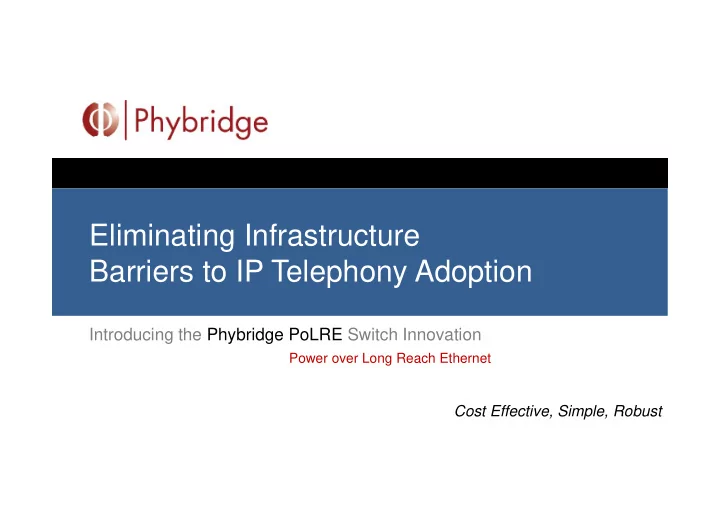 Phybridge

Eliminating Infrastructure
Barriers to IP Telephony Adoption

Introducing the Phybridge PoLRE Switch Innovation

Power over Long Reach Ethernet

Cost Effective, Simple, Robust